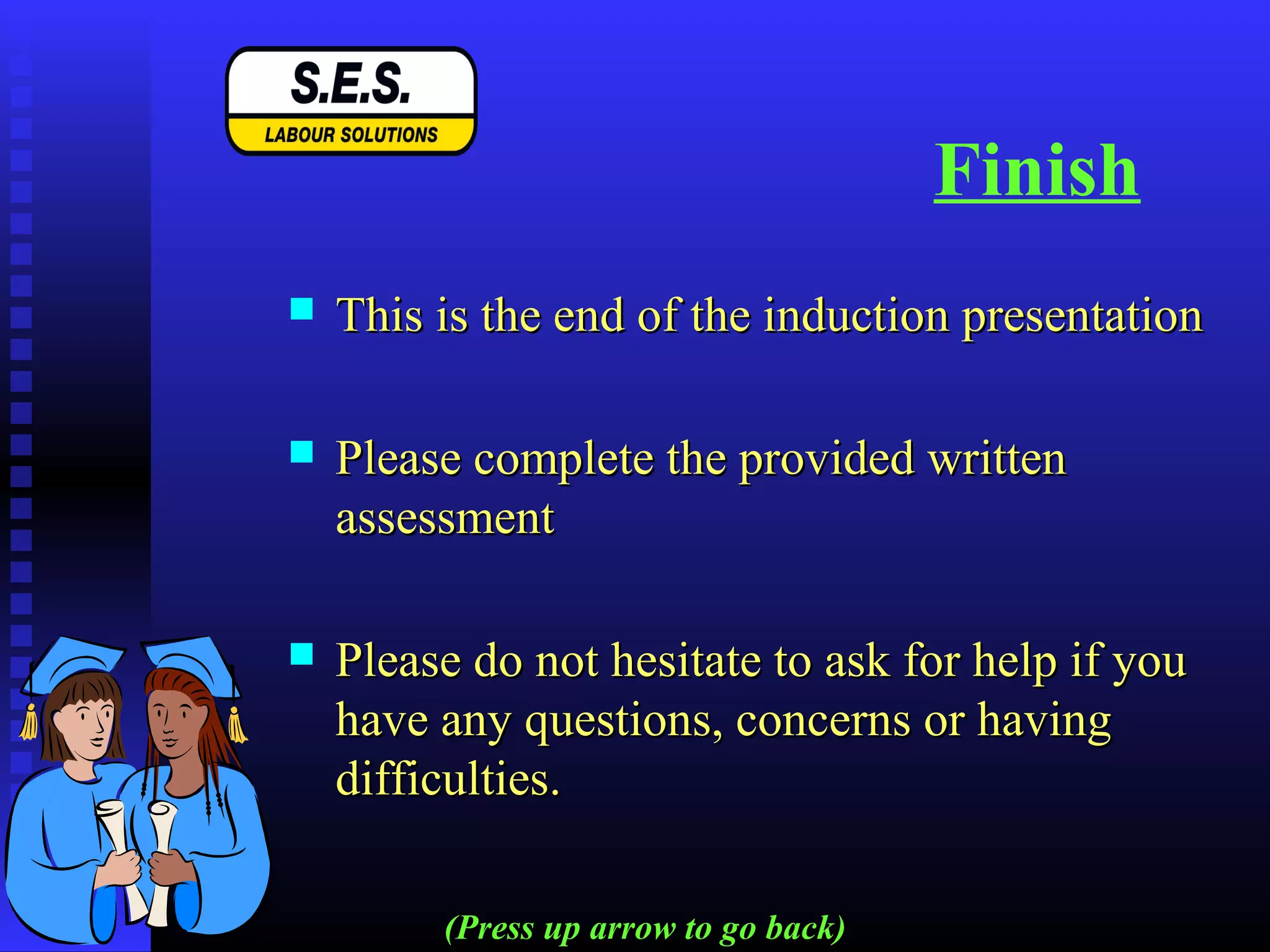 S.E.S.
LABOUR SOLUTIONS

Finish

This is the end of the induction presentation

Please complete the provided written assessment

Please do not hesitate to ask for help if you have any questions, concerns or having difficulties.

(Press up arrow to go back)